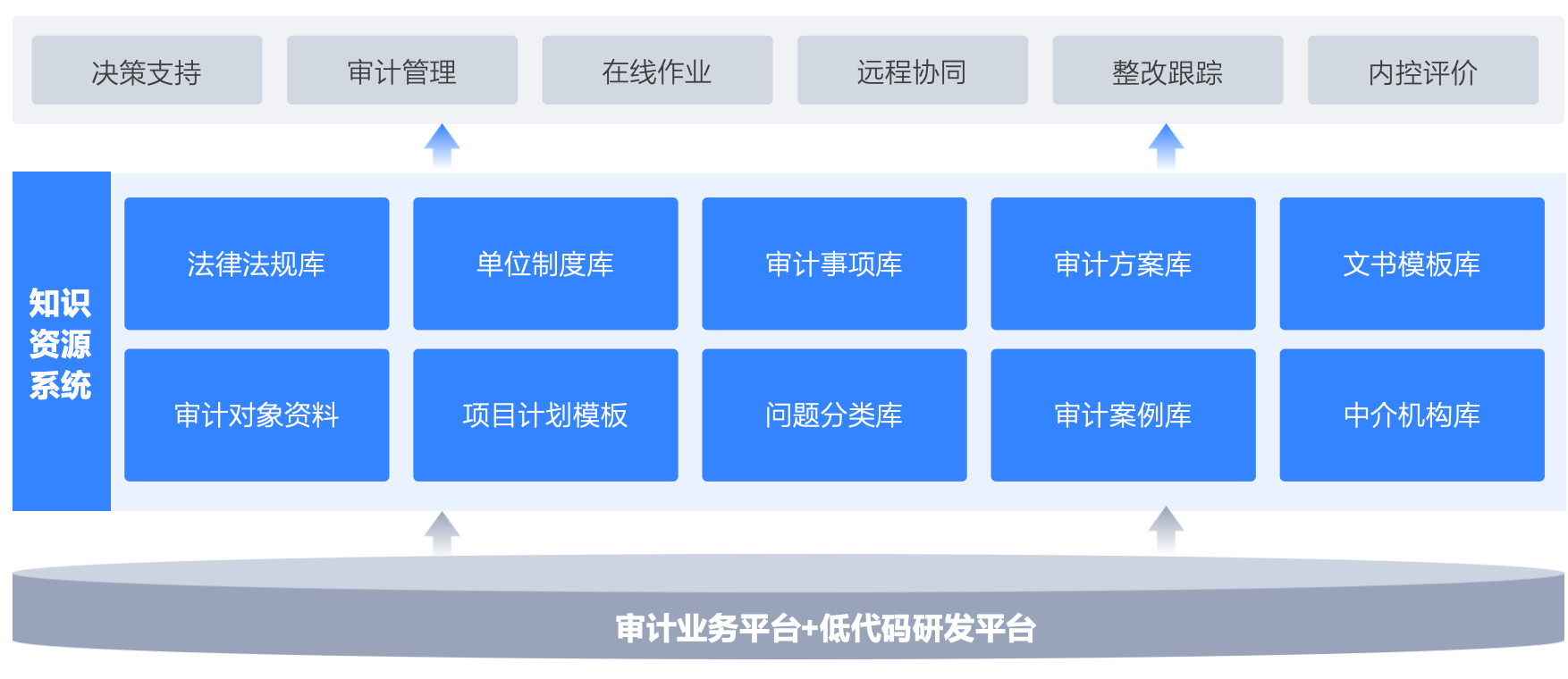 决策支持 审计管理 在线作业 远程协同 整改跟踪 内控评价

知识资源系统

法律法规库 单位制度库 审计事项库 审计方案库 文书模板库

审计对象资料 项目计划模板 问题分类库 审计案例库 中介机构库

审计业务平台+低代码研发平台